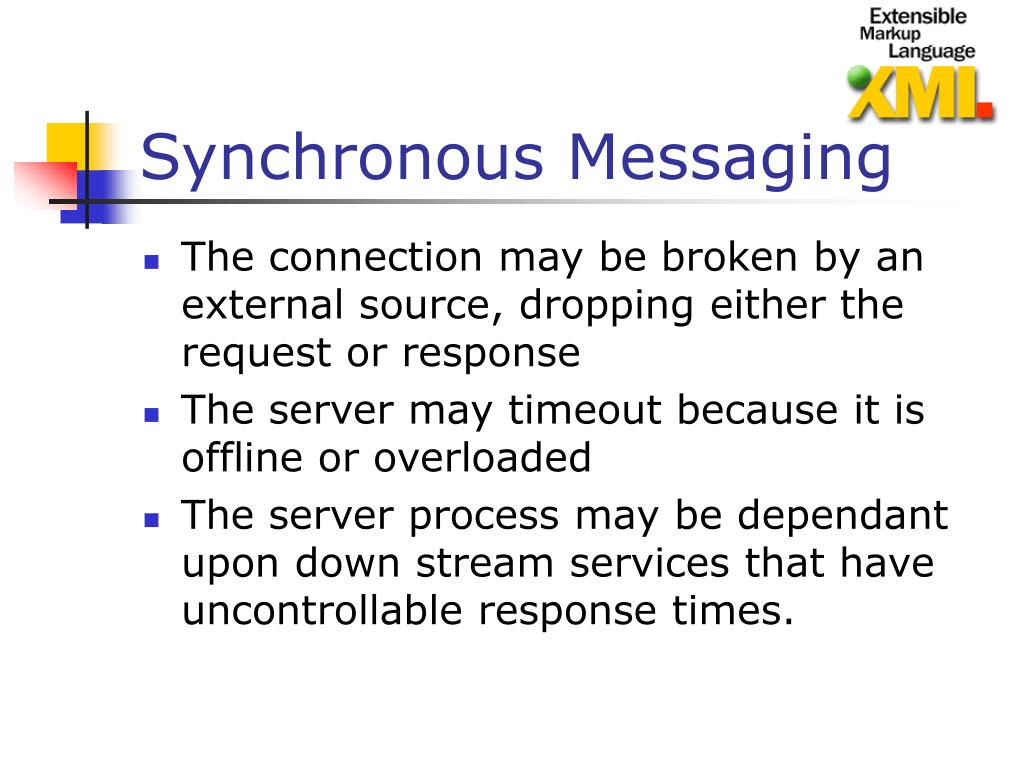 Extensible
Markup
Language
XML

Synchronous Messaging

- The connection may be broken by an external source, dropping either the request or response
- The server may timeout because it is offline or overloaded
- The server process may be dependant upon down stream services that have uncontrollable response times.